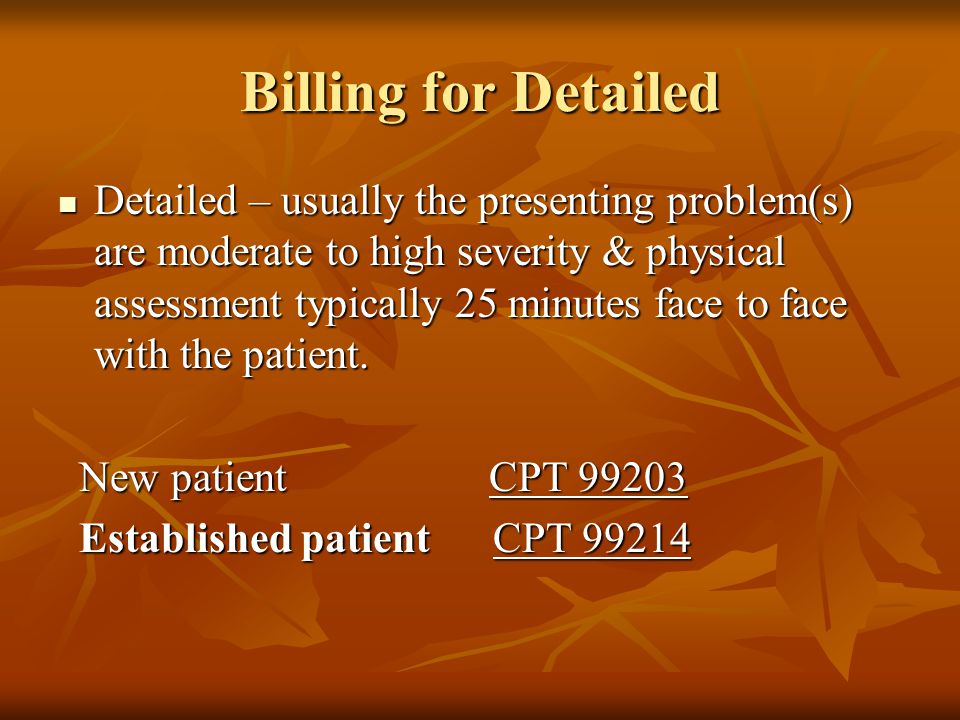 Billing for Detailed

▪ Detailed – usually the presenting problem(s) are moderate to high severity & physical assessment typically 25 minutes face to face with the patient.

New patient CPT 99203
Established patient CPT 99214